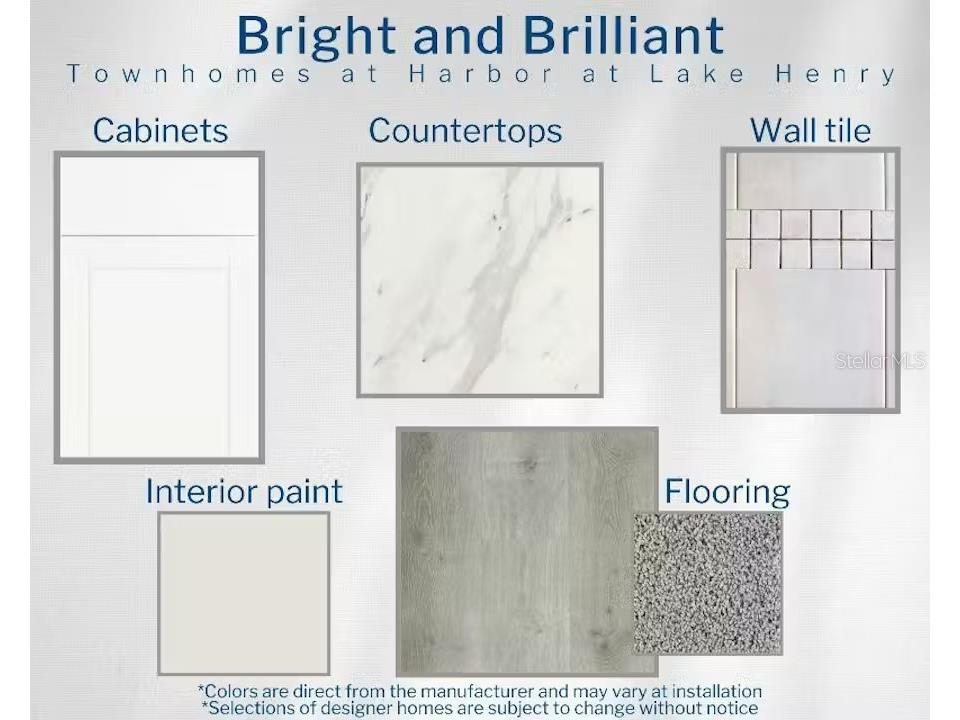 Bright and Brilliant
Townhomes at Harbor at Lake Henry

Cabinets

Countertops

Wall tile

StellarMLS

Interior paint

Flooring

*Colors are direct from the manufacturer and may vary at installation
*Selections of designer homes are subject to change without notice